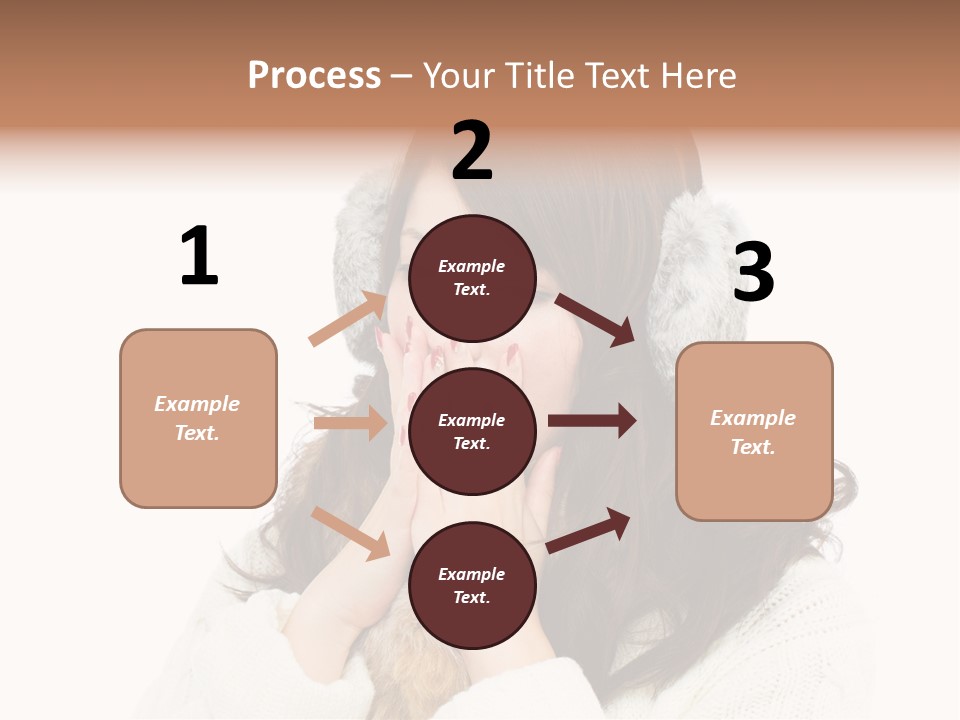 Process – Your Title Text Here

1

Example Text.

2

Example Text.

Example Text.

Example Text.

3

Example Text.